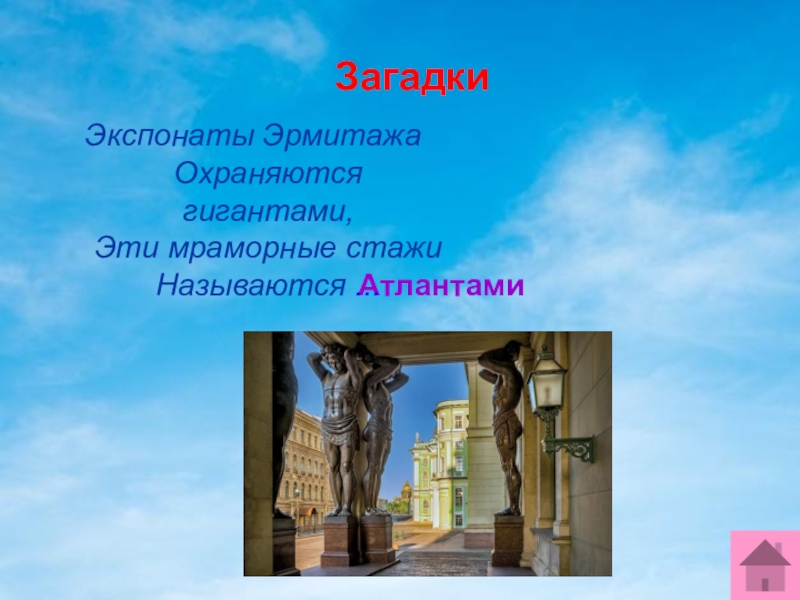 Загадки

Экспонаты Эрмитажа
Охраняются
гигантами,
Эти мраморные стажи
Называются …Атлантами